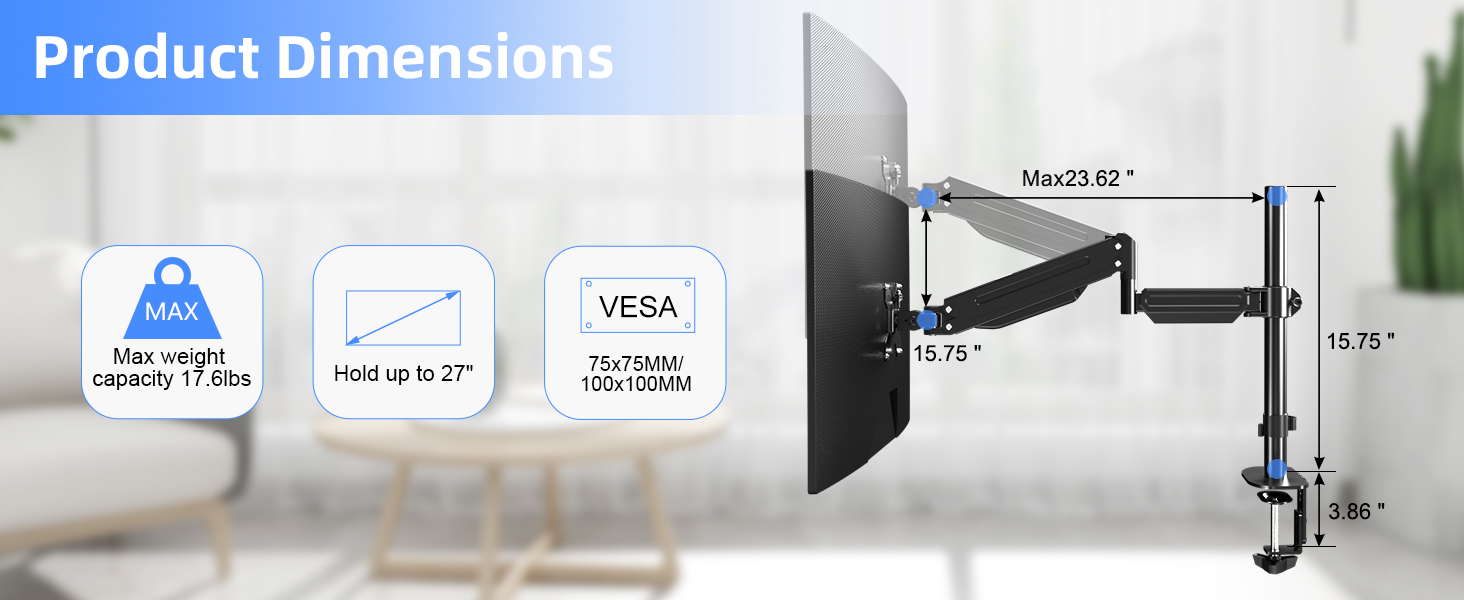 Product Dimensions

MAX

Max weight capacity 17.6lbs

Hold up to 27"

VESA

75x75MM/ 100x100MM

Max23.62 "

15.75 "

15.75 "

3.86 "